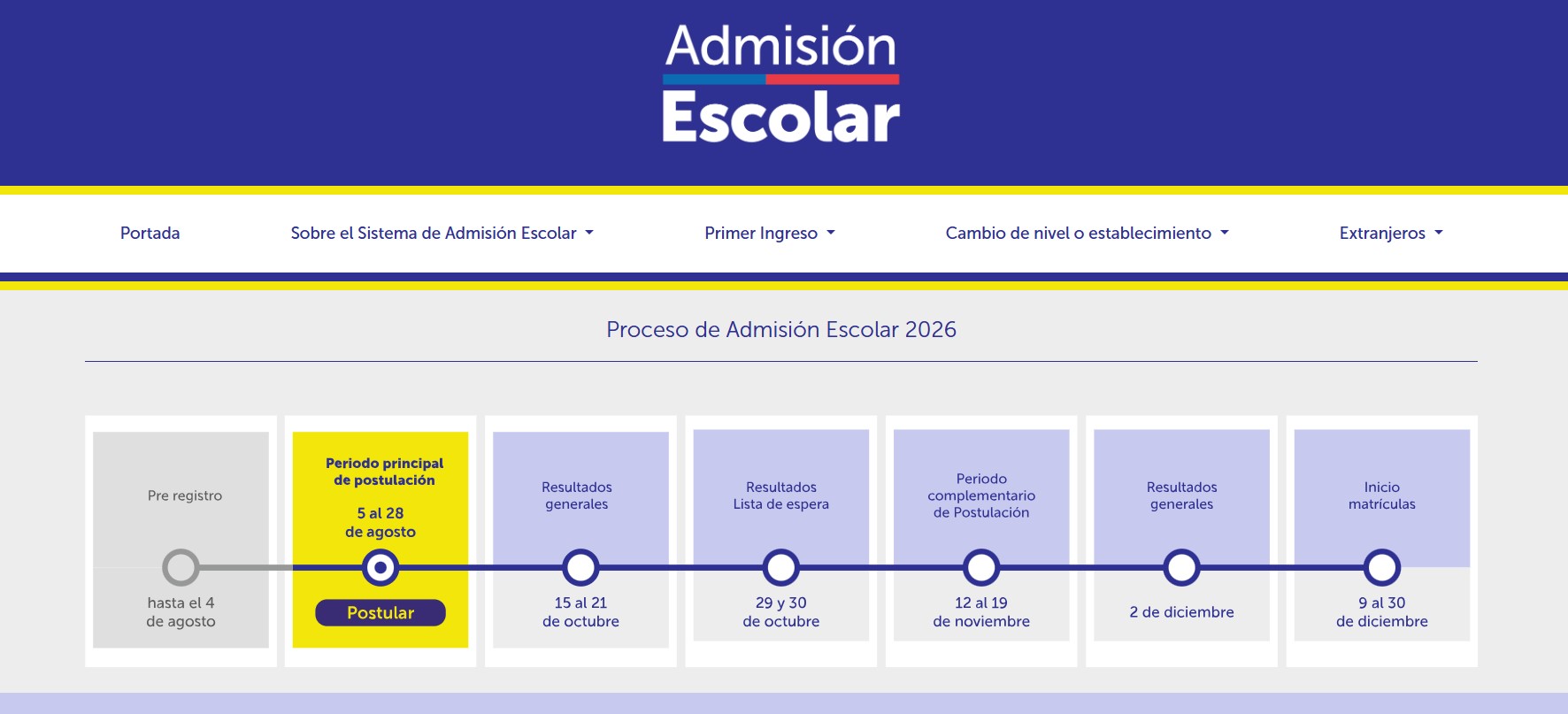 Admisión
Escolar

Portada
Sobre el Sistema de Admisión Escolar
Primer Ingreso
Cambio de nivel o establecimiento
Extranjeros

Proceso de Admisión Escolar 2026

Pre registro
hasta el 4 de agosto

Periodo principal de postulación
5 al 28 de agosto
Postular

Resultados generales
15 al 21 de octubre

Resultados Lista de espera
29 y 30 de octubre

Periodo complementario de Postulación
12 al 19 de noviembre

Resultados generales
2 de diciembre

Inicio matrículas
9 al 30 de diciembre